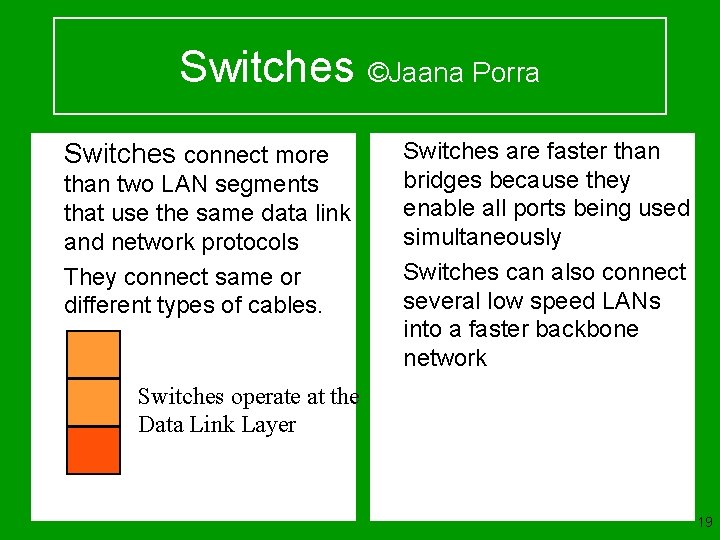 Switches ©Jaana Porra

Switches connect more than two LAN segments that use the same data link and network protocols

They connect same or different types of cables.

Switches operate at the Data Link Layer

Switches are faster than bridges because they enable all ports being used simultaneously

Switches can also connect several low speed LANs into a faster backbone network

19